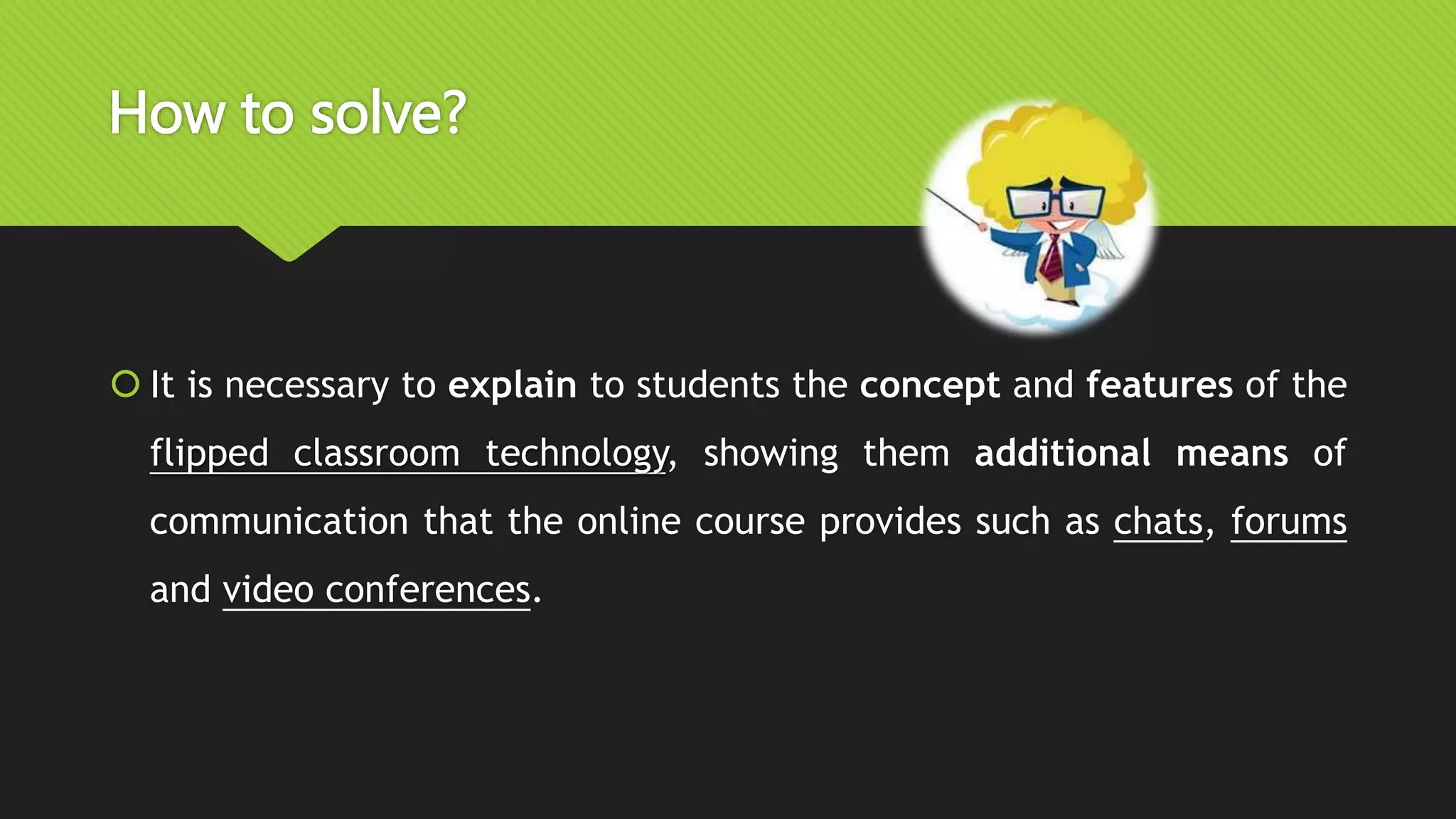 How to solve?

It is necessary to explain to students the concept and features of the flipped classroom technology, showing them additional means of communication that the online course provides such as chats, forums and video conferences.